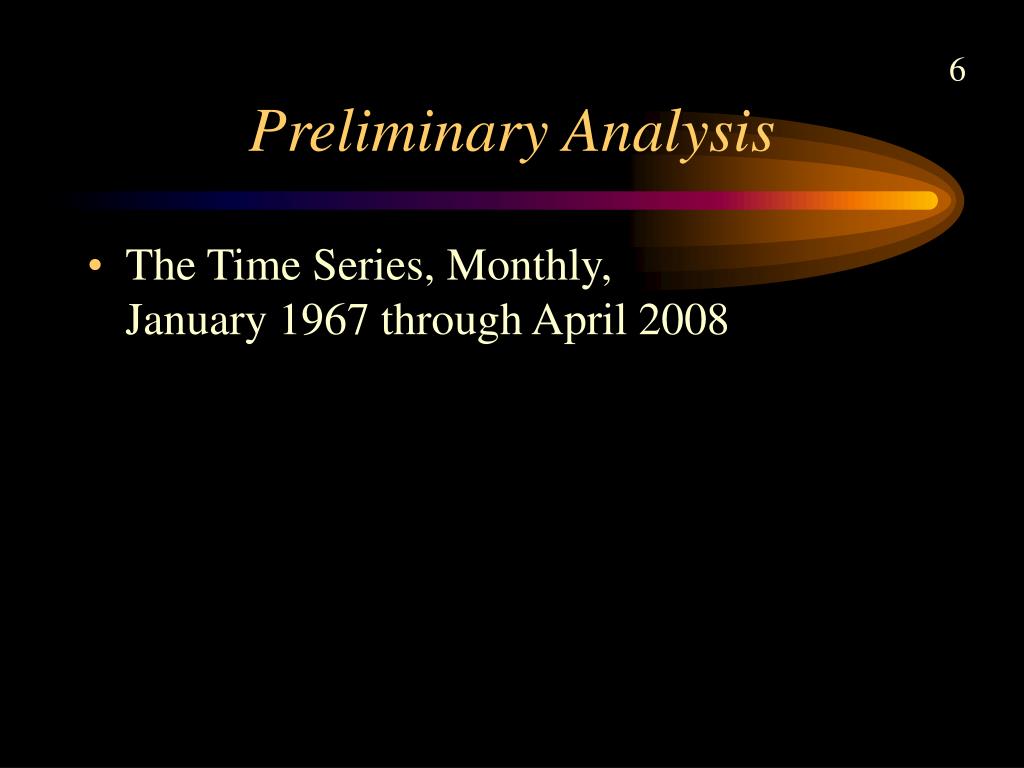 6

Preliminary Analysis

• The Time Series, Monthly, January 1967 through April 2008